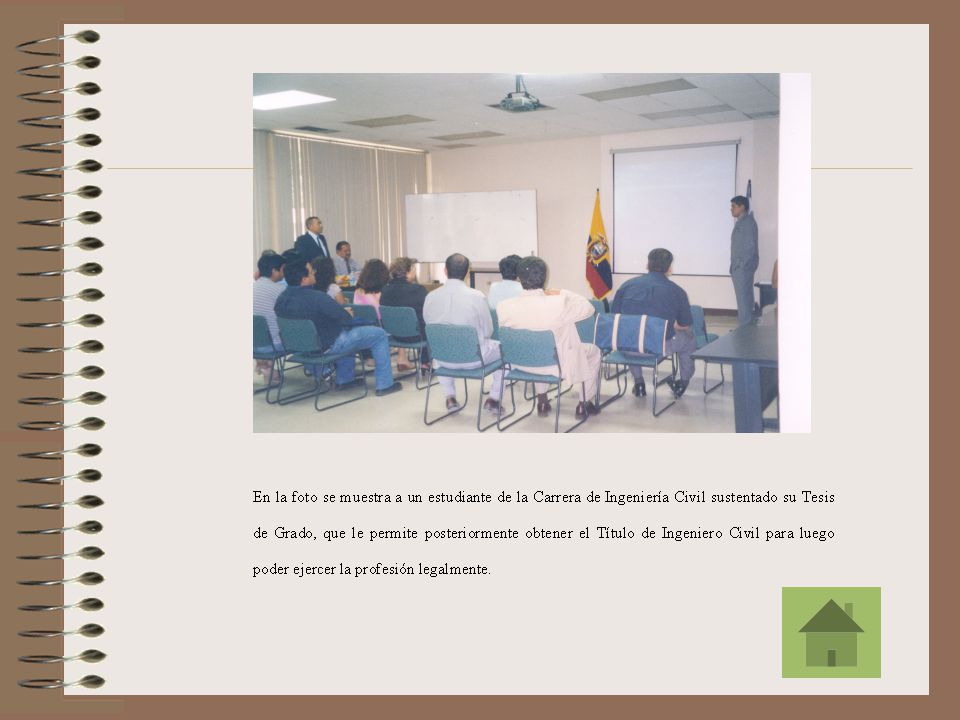 En la foto se muestra a un estudiante de la Carrera de Ingeniería Civil sustentado su Tesis de Grado, que le permite posteriormente obtener el Título de Ingeniero Civil para luego poder ejercer la profesión legalmente.